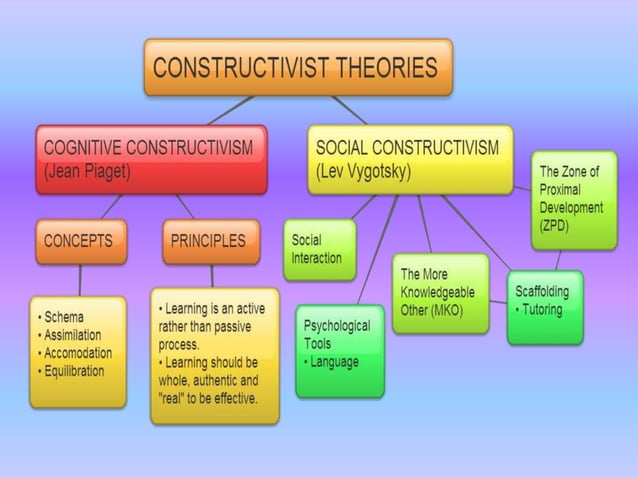 CONSTRUCTIVIST THEORIES

COGNITIVE CONSTRUCTIVISM (Jean Piaget)

CONCEPTS

• Schema
• Assimilation
• Accomodation
• Equilibration

PRINCIPLES

• Learning is an active rather than passive process.
• Learning should be whole, authentic and "real" to be effective.

SOCIAL CONSTRUCTIVISM (Lev Vygotsky)

Social Interaction

Psychological Tools
• Language

The More Knowledgeable Other (MKO)

Scaffolding
• Tutoring

The Zone of Proximal Development (ZPD)